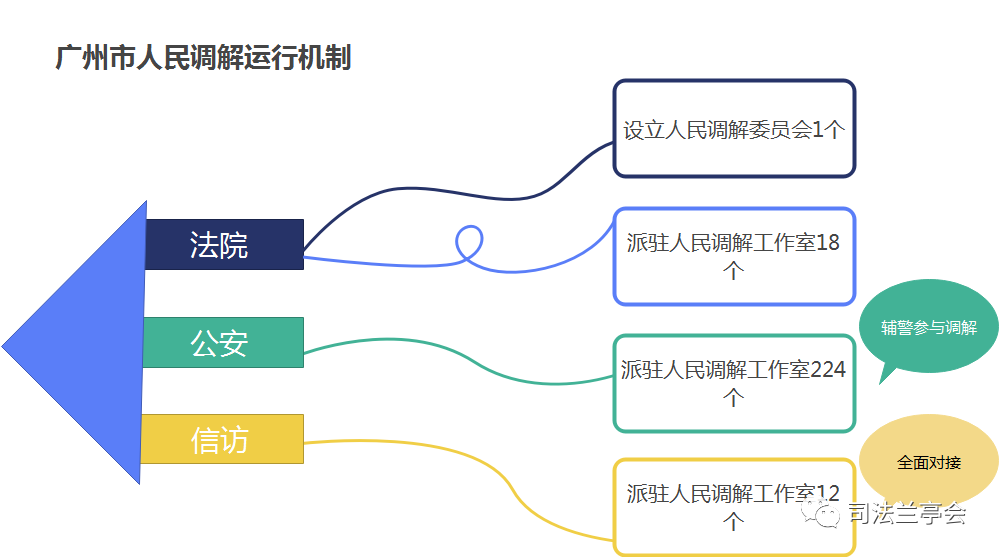 广州市人民调解运行机制

法院

公安

信访

设立人民调解委员会1个

派驻人民调解工作室18个

派驻人民调解工作室224个

派驻人民调解工作室12个

辅警参与调解

全面对接

司法兰亭会